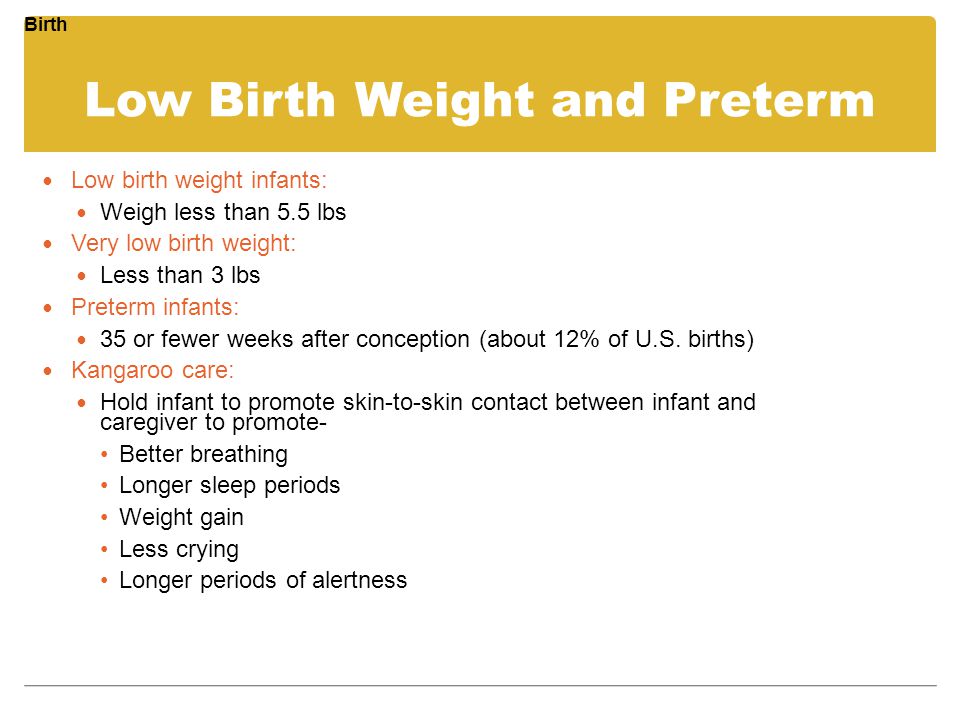 Birth

Low Birth Weight and Preterm

- Low birth weight infants:
  - Weigh less than 5.5 lbs
- Very low birth weight:
  - Less than 3 lbs
- Preterm infants:
  - 35 or fewer weeks after conception (about 12% of U.S. births)
- Kangaroo care:
  - Hold infant to promote skin-to-skin contact between infant and caregiver to promote-
    - Better breathing
    - Longer sleep periods
    - Weight gain
    - Less crying
    - Longer periods of alertness